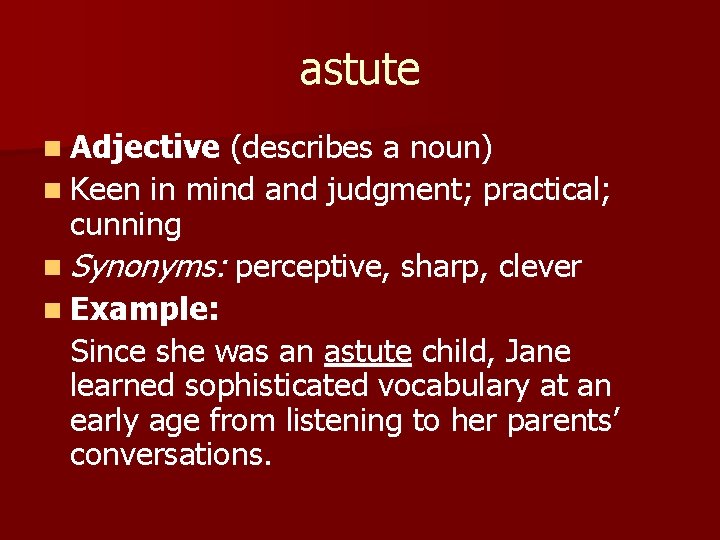 astute

Adjective (describes a noun)

Keen in mind and judgment; practical; cunning

Synonyms: perceptive, sharp, clever

Example:

Since she was an astute child, Jane learned sophisticated vocabulary at an early age from listening to her parents' conversations.